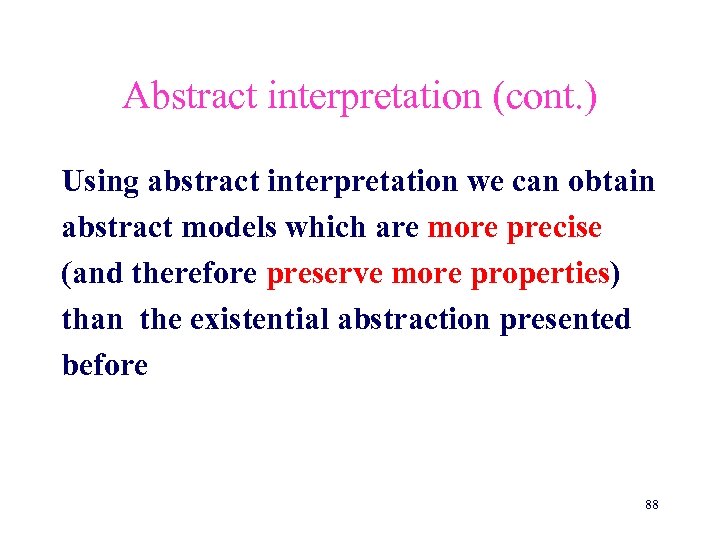 Abstract interpretation (cont.)

Using abstract interpretation we can obtain abstract models which are more precise (and therefore preserve more properties) than the existential abstraction presented before

88